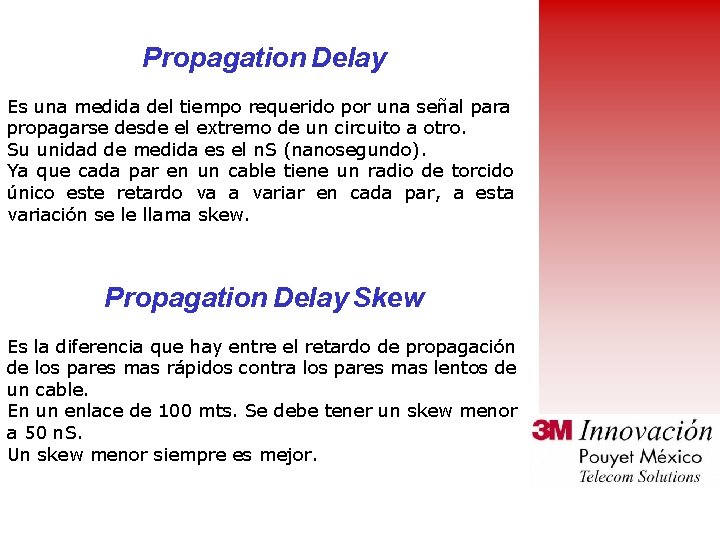 Propagation Delay

Es una medida del tiempo requerido por una señal para propagarse desde el extremo de un circuito a otro.
Su unidad de medida es el nS (nanosegundo).
Ya que cada par en un cable tiene un radio de torcido único este retardo va a variar en cada par, a esta variación se le llama skew.

Propagation Delay Skew

Es la diferencia que hay entre el retardo de propagación de los pares mas rápidos contra los pares mas lentos de un cable.
En un enlace de 100 mts. Se debe tener un skew menor a 50 nS.
Un skew menor siempre es mejor.

3M Innovación
Pouyet México
Telecom Solutions